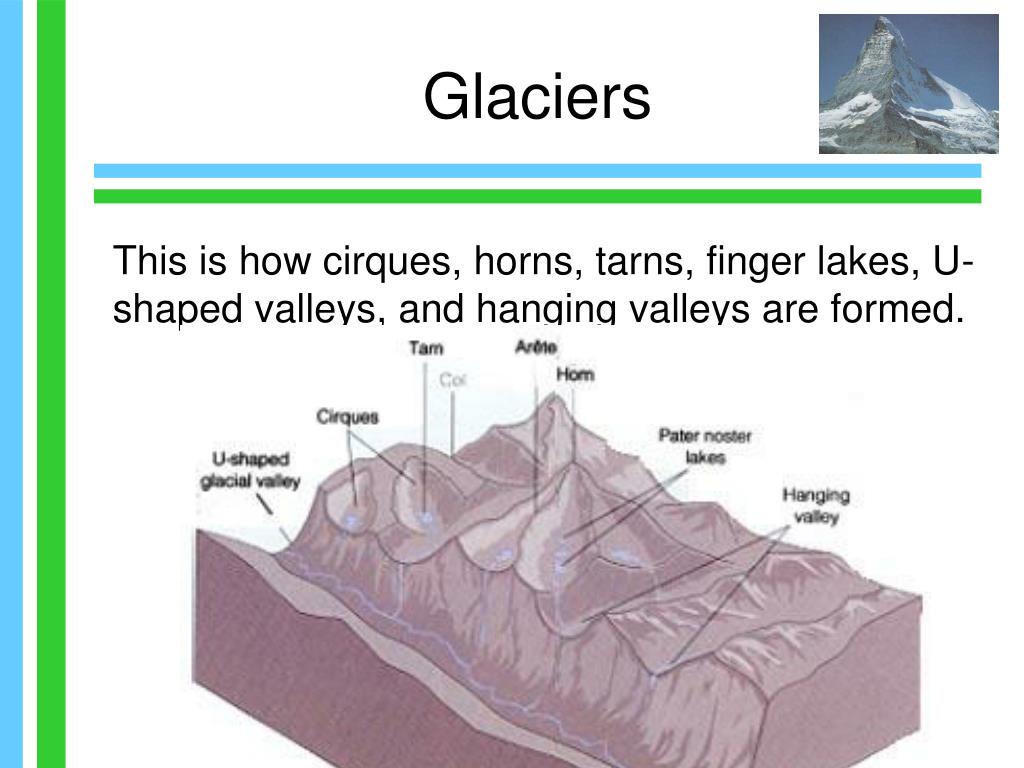 Glaciers

This is how cirques, horns, tarns, finger lakes, U-shaped valleys, and hanging valleys are formed.

Tarn
Arête
Col
Horn
Cirques
Pater noster lakes
U-shaped glacial valley
Hanging valley